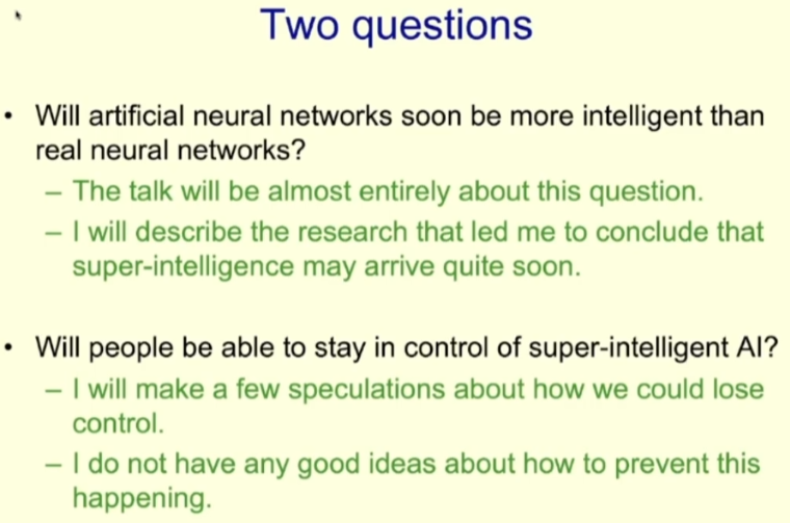 Two questions

• Will artificial neural networks soon be more intelligent than real neural networks?
– The talk will be almost entirely about this question.
– I will describe the research that led me to conclude that super-intelligence may arrive quite soon.

• Will people be able to stay in control of super-intelligent AI?
– I will make a few speculations about how we could lose control.
– I do not have any good ideas about how to prevent this happening.